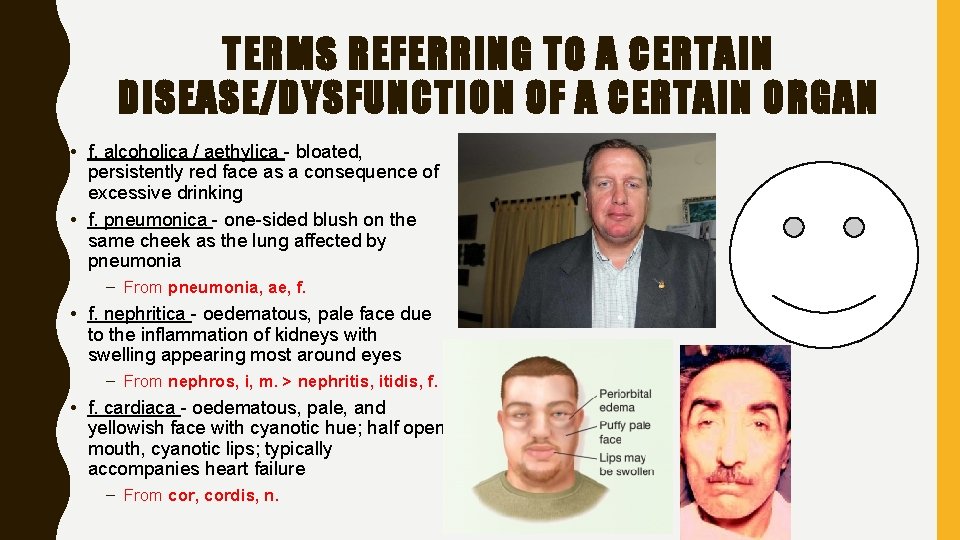 TERMS REFERRING TO A CERTAIN DISEASE/DYSFUNCTION OF A CERTAIN ORGAN

• f. alcoholica / aethylica - bloated, persistently red face as a consequence of excessive drinking

• f. pneumonica - one-sided blush on the same cheek as the lung affected by pneumonia

– From pneumonia, ae, f.

• f. nephritica - oedematous, pale face due to the inflammation of kidneys with swelling appearing most around eyes

– From nephros, i, m. > nephritis, itidis, f.

• f. cardiaca - oedematous, pale, and yellowish face with cyanotic hue; half open mouth, cyanotic lips; typically accompanies heart failure

– From cor, cordis, n.

Periorbital edema

Puffy pale face

Lips may be swollen